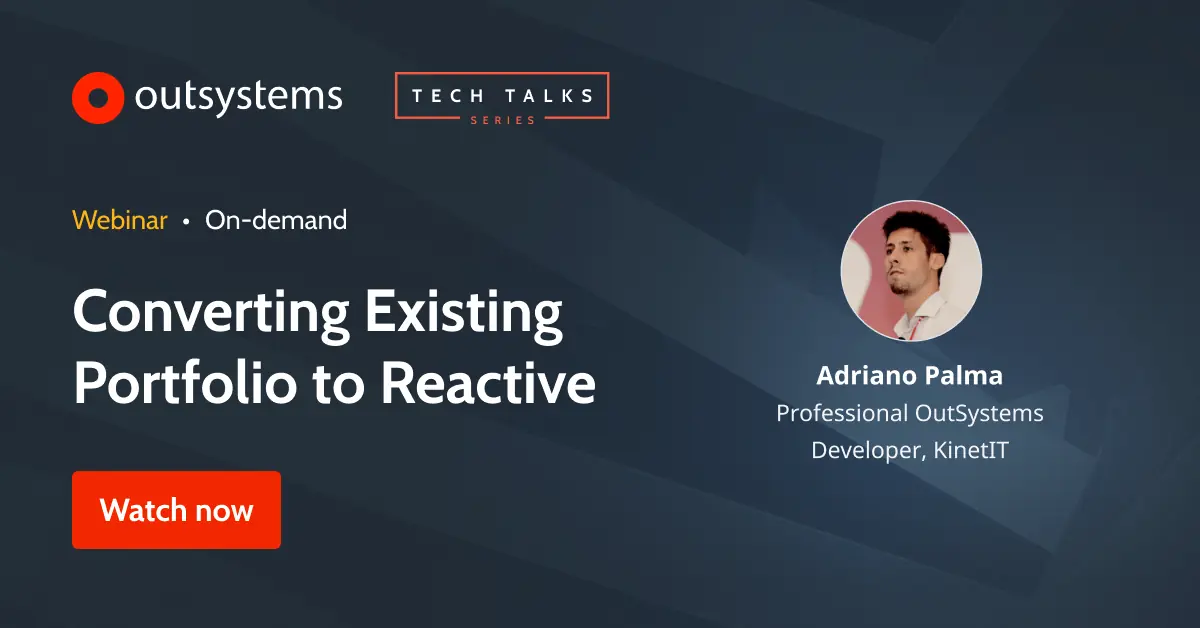 outsystems

TECH TALKS
SERIES

Webinar • On-demand

Converting Existing Portfolio to Reactive

Watch now

Adriano Palma
Professional OutSystems Developer, KinetIT